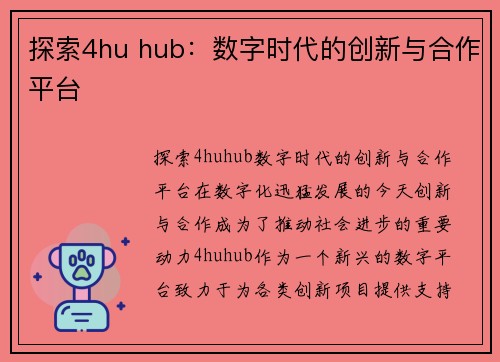 探索4hu hub：数字时代的创新与合作平台

探索4huhub数字时代的创新与合作平台在数字化迅猛发展的今天创新与合作成为了推动社会进步的重要动力4huhub作为一个新兴的数字平台致力于为各类创新项目提供支持